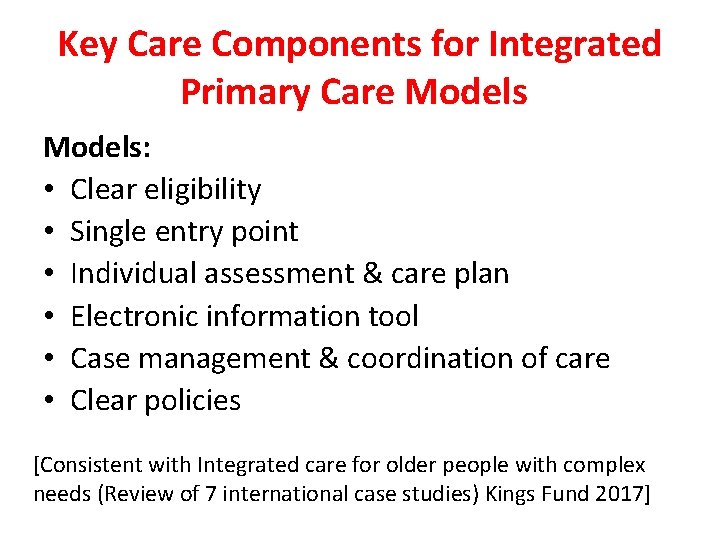 Key Care Components for Integrated Primary Care Models

Models:
• Clear eligibility
• Single entry point
• Individual assessment & care plan
• Electronic information tool
• Case management & coordination of care
• Clear policies

[Consistent with Integrated care for older people with complex needs (Review of 7 international case studies) Kings Fund 2017]